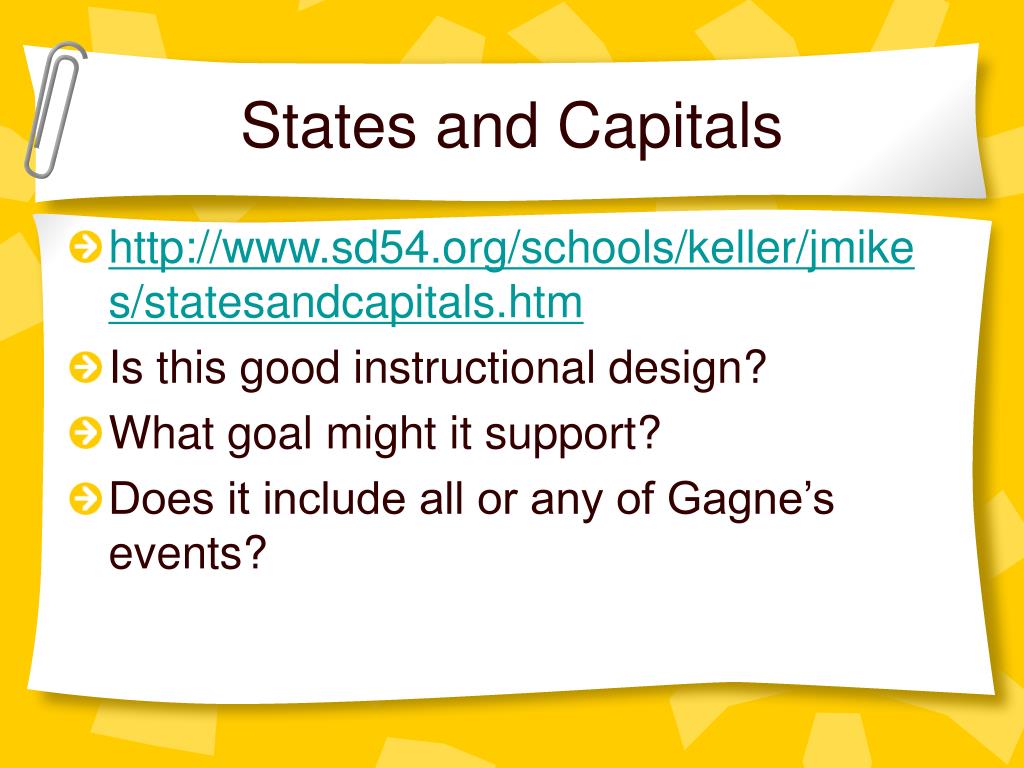 States and Capitals

http://www.sd54.org/schools/keller/jmikes/statesandcapitals.htm

Is this good instructional design?

What goal might it support?

Does it include all or any of Gagne’s events?